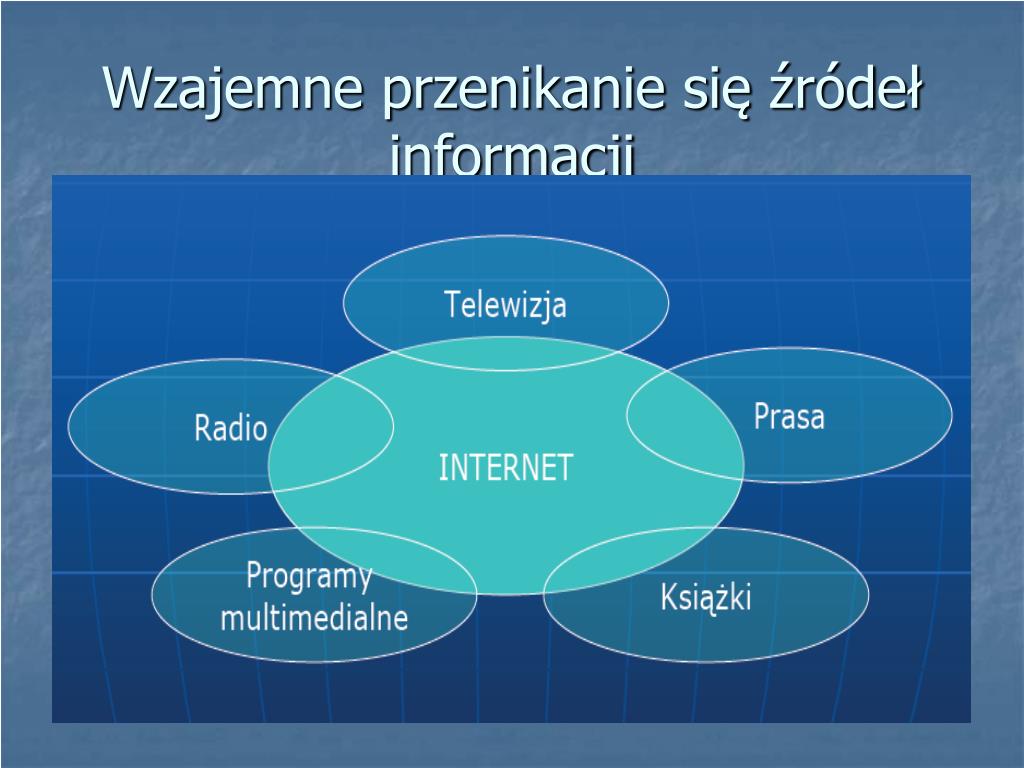 Wzajemne przenikanie się źródeł informacji

Telewizja

Radio

INTERNET

Prasa

Programy multimedialne

Książki